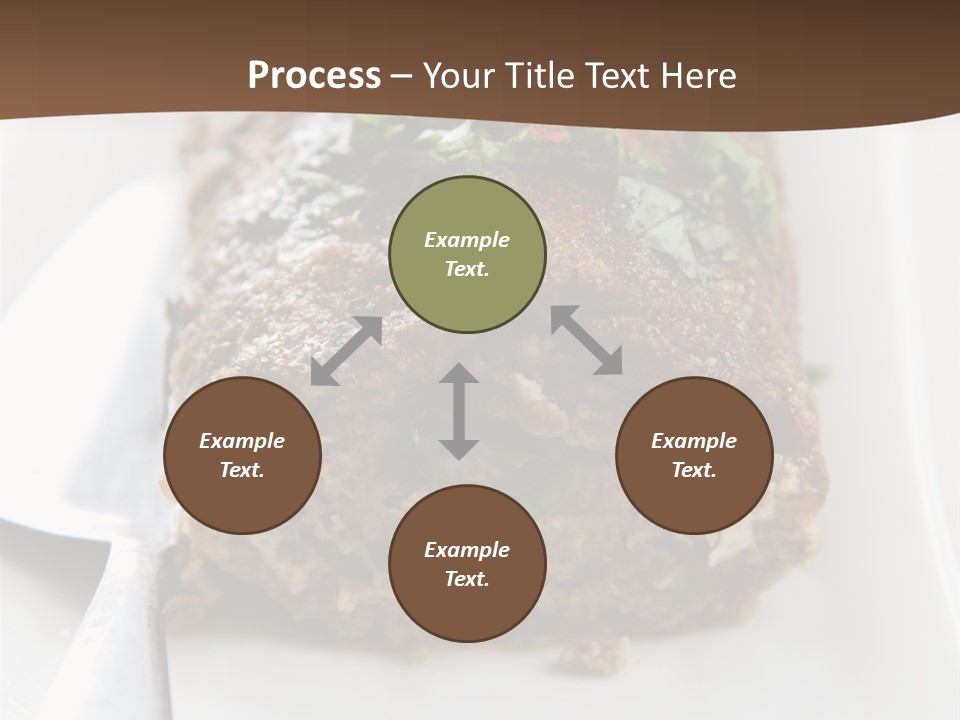 Process – Your Title Text Here

Example Text.

Example Text.

Example Text.

Example Text.